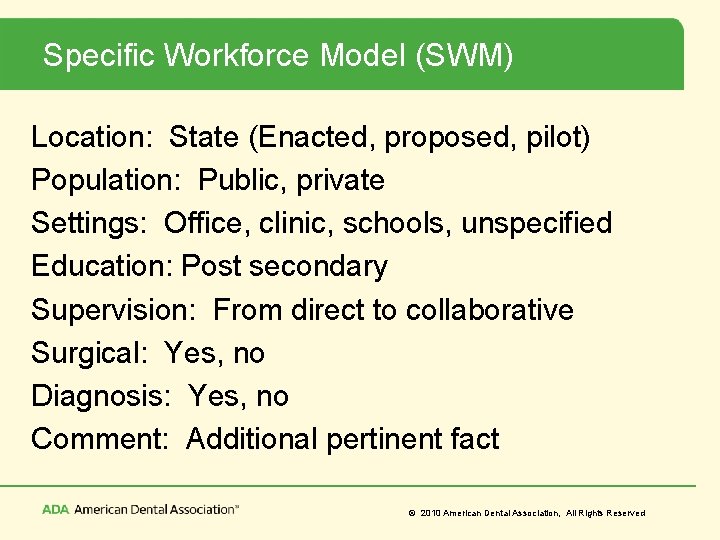 Specific Workforce Model (SWM)

Location: State (Enacted, proposed, pilot)
Population: Public, private
Settings: Office, clinic, schools, unspecified
Education: Post secondary
Supervision: From direct to collaborative
Surgical: Yes, no
Diagnosis: Yes, no
Comment: Additional pertinent fact

ADA American Dental Association™

© 2010 American Dental Association, All Rights Reserved